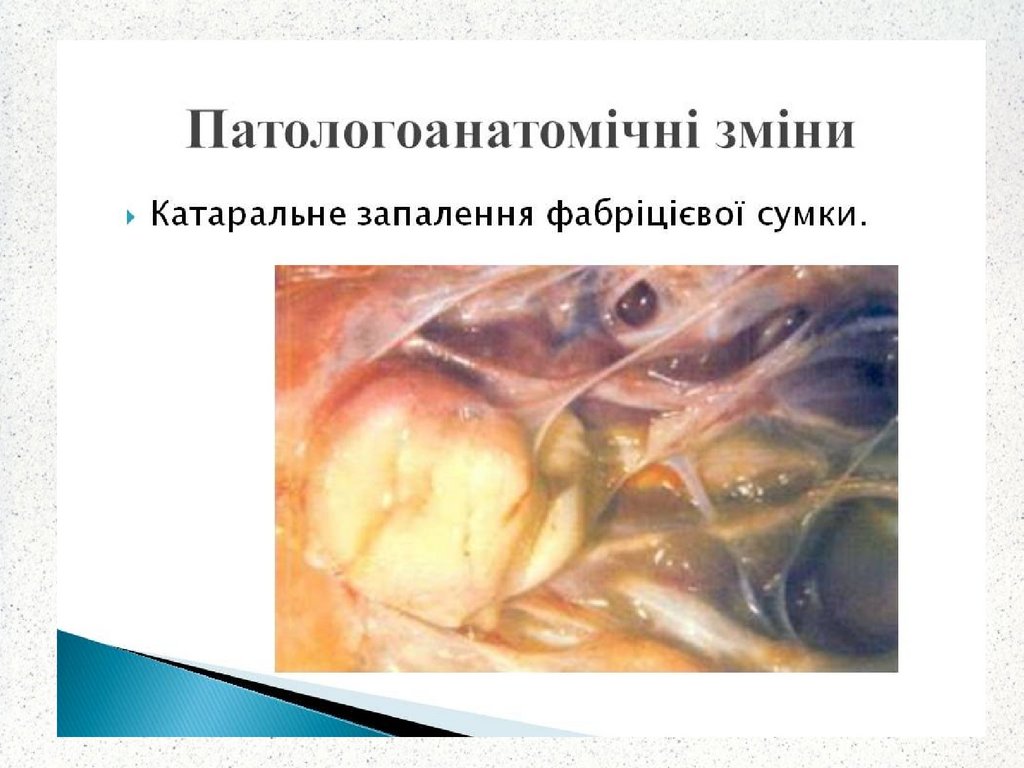 Патологоанатомічні зміни

Катаральне запалення фабріцієвої сумки.